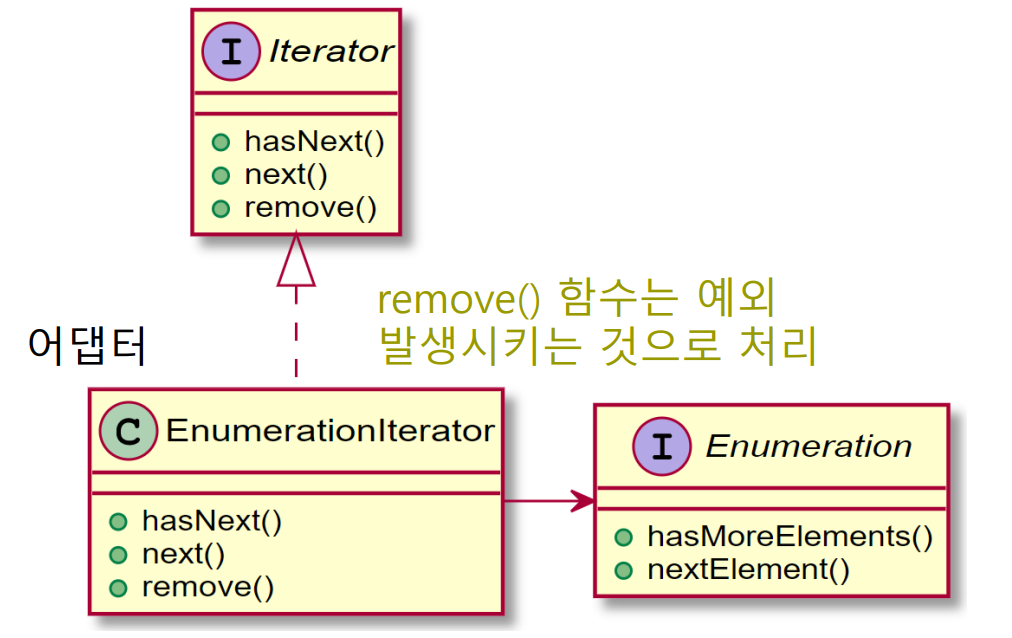 I Iterator

hasNext()
next()
remove()

remove() 함수는 예외 발생시키는 것으로 처리

어댑터

C EnumerationIterator

hasNext()
next()
remove()

I Enumeration

hasMoreElements()
nextElement()